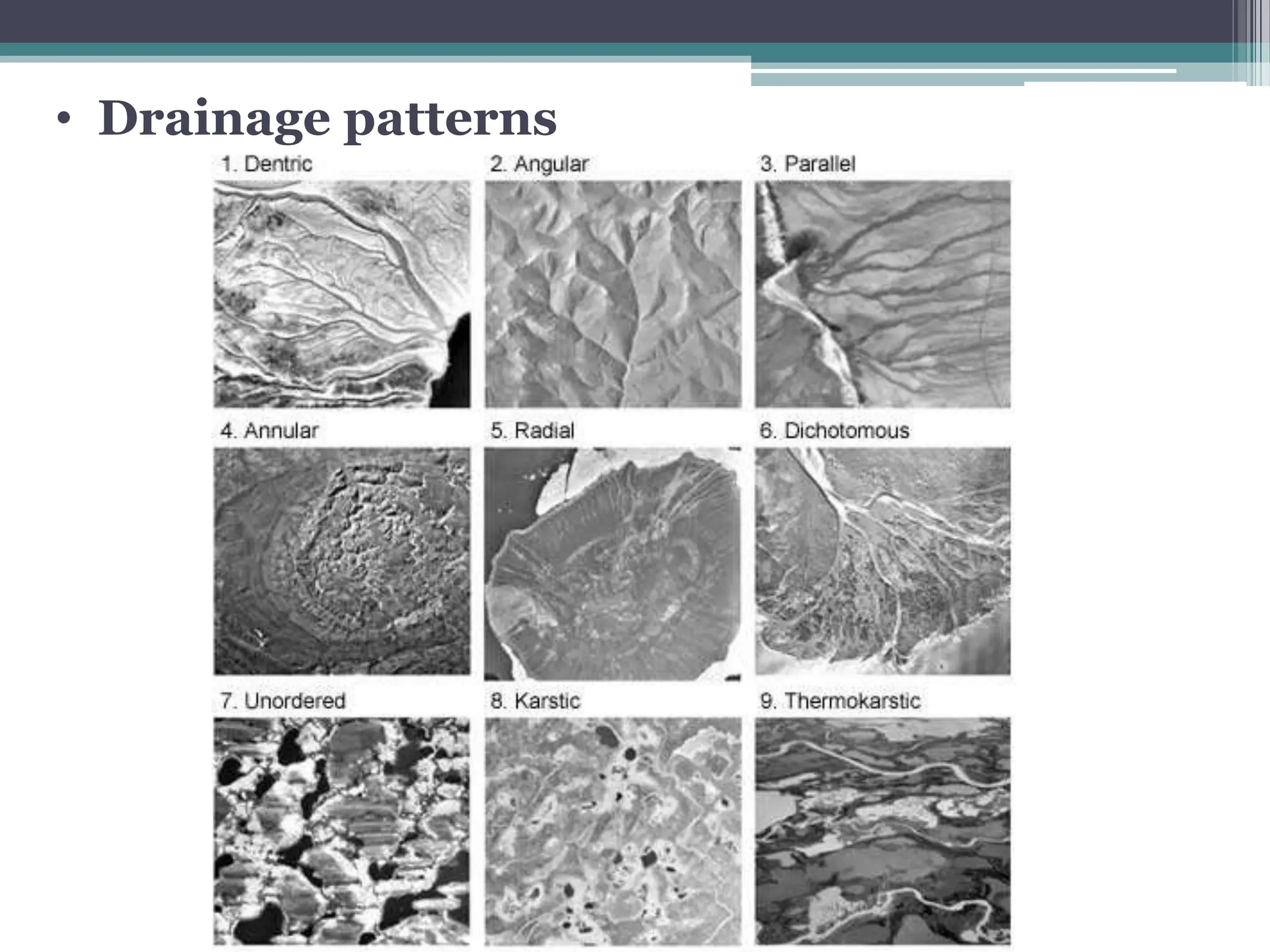 • Drainage patterns

1. Dentric

2. Angular

3. Parallel

4. Annular

5. Radial

6. Dichotomous

7. Unordered

8. Karstic

9. Thermokarstic